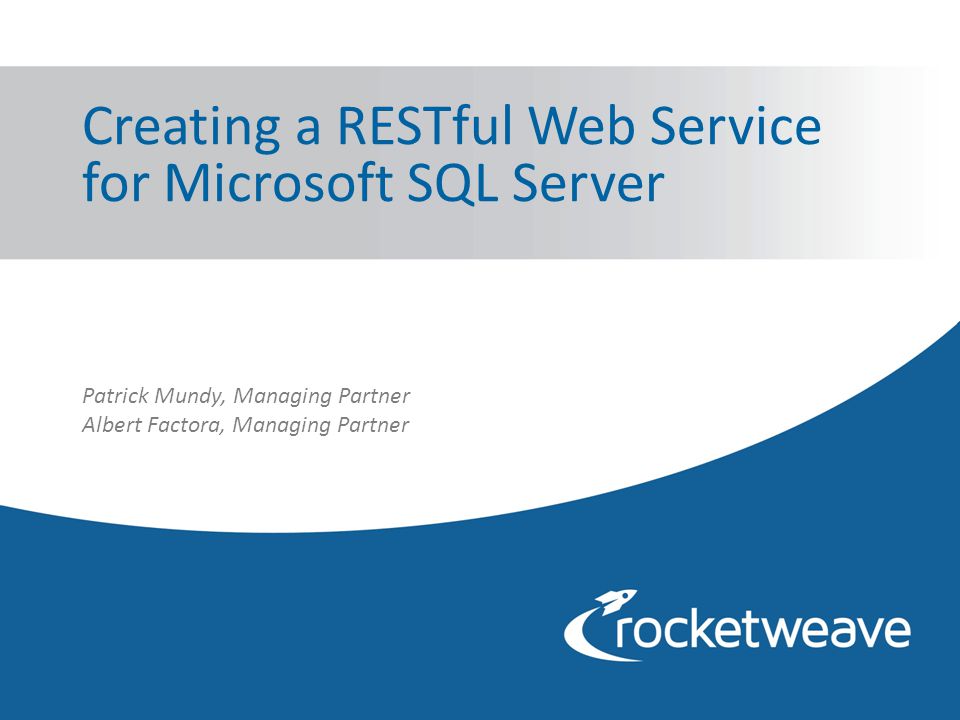 Creating a RESTful Web Service for Microsoft SQL Server

Patrick Mundy, Managing Partner
Albert Factora, Managing Partner

rocketweave